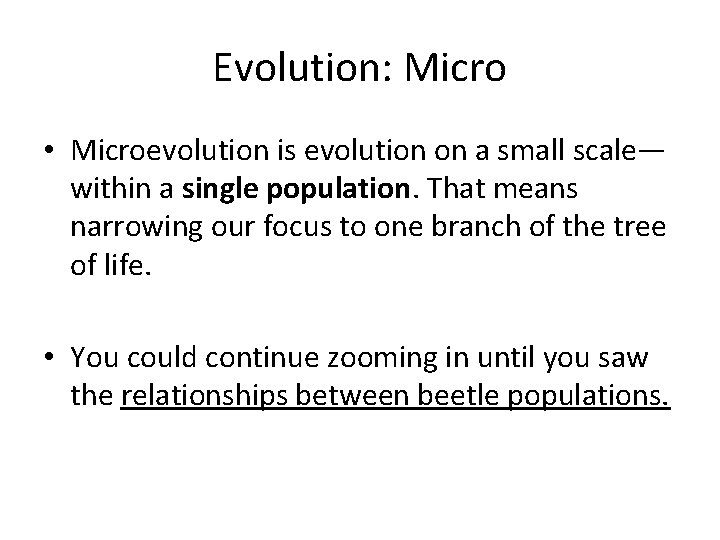 Evolution: Micro

• Microevolution is evolution on a small scale—within a single population. That means narrowing our focus to one branch of the tree of life.

• You could continue zooming in until you saw the relationships between beetle populations.